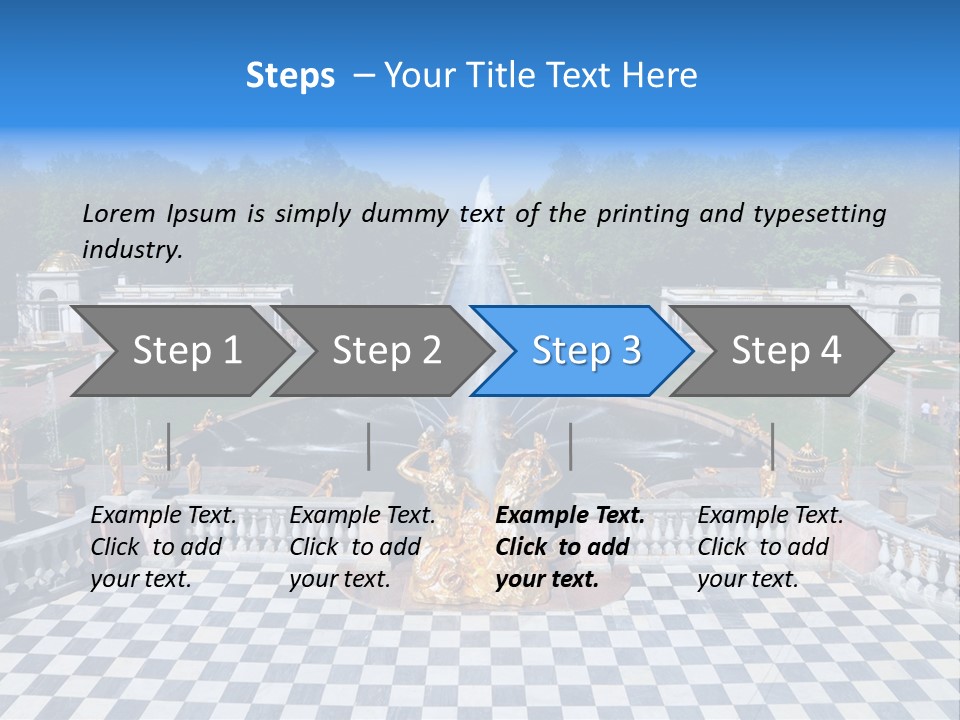 Steps – Your Title Text Here

Lorem Ipsum is simply dummy text of the printing and typesetting industry.

Step 1

Step 2

Step 3

Step 4

Example Text. Click to add your text.

Example Text. Click to add your text.

Example Text. Click to add your text.

Example Text. Click to add your text.